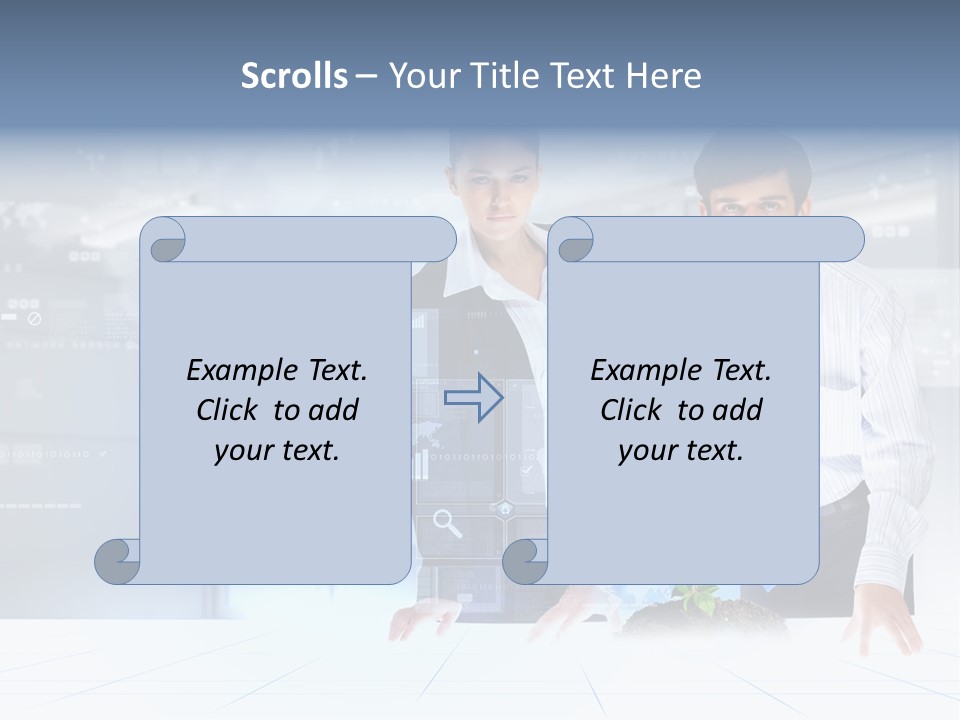 Scrolls – Your Title Text Here

Example Text. Click to add your text.

Example Text. Click to add your text.